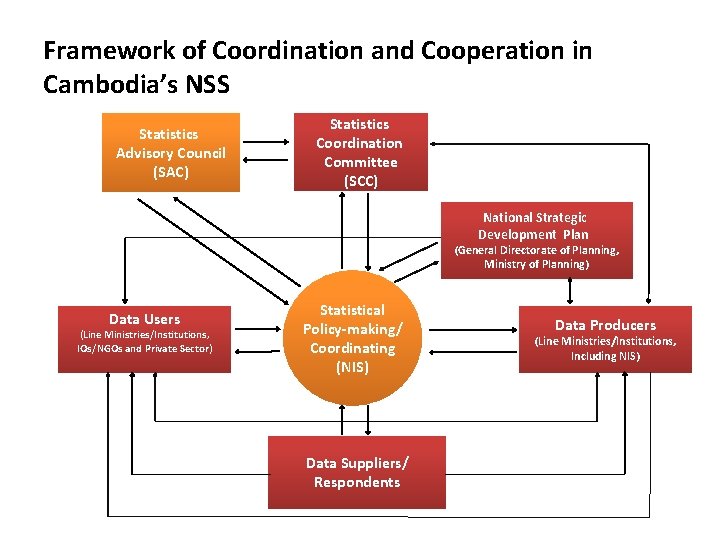 Framework of Coordination and Cooperation in Cambodia's NSS

Statistics Advisory Council (SAC)

Statistics Coordination Committee (SCC)

National Strategic Development Plan (General Directorate of Planning, Ministry of Planning)

Data Users (Line Ministries/Institutions, IOs/NGOs and Private Sector)

Statistical Policy-making/ Coordinating (NIS)

Data Producers (Line Ministries/Institutions, Including NIS)

Data Suppliers/ Respondents